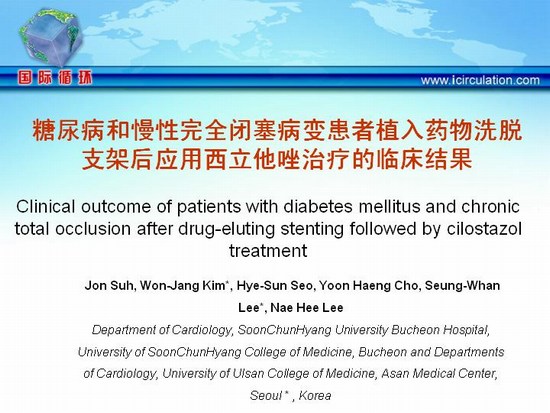 国际循环

www.icirculation.com

糖尿病和慢性完全闭塞病变患者植入药物洗脱支架后应用西立他唑治疗的临床结果

Clinical outcome of patients with diabetes mellitus and chronic total occlusion after drug-eluting stenting followed by cilostazol treatment

Jon Suh, Won-Jang Kim*, Hye-Sun Seo, Yoon Haeng Cho, Seung-Whan Lee*, Nae Hee Lee

Department of Cardiology, SoonChunHyang University Bucheon Hospital, University of SoonChunHyang College of Medicine, Bucheon and Departments of Cardiology, University of Ulsan College of Medicine, Asan Medical Center, Seoul * , Korea